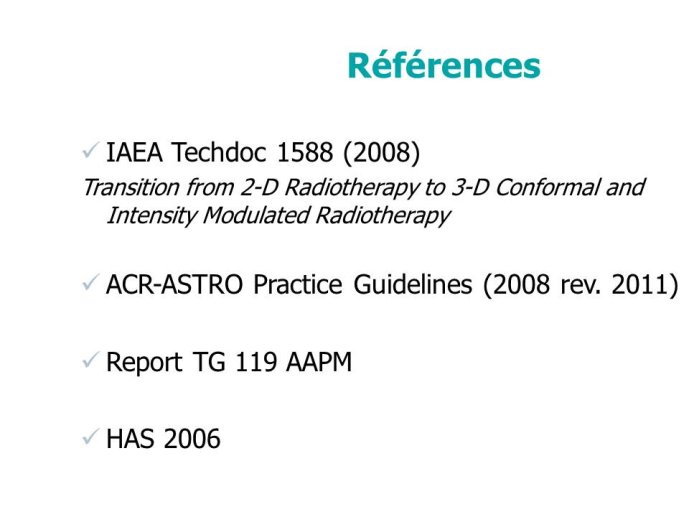 Références

✓ IAEA Techdoc 1588 (2008)
Transition from 2-D Radiotherapy to 3-D Conformal and Intensity Modulated Radiotherapy

✓ ACR-ASTRO Practice Guidelines (2008 rev. 2011)

✓ Report TG 119 AAPM

✓ HAS 2006